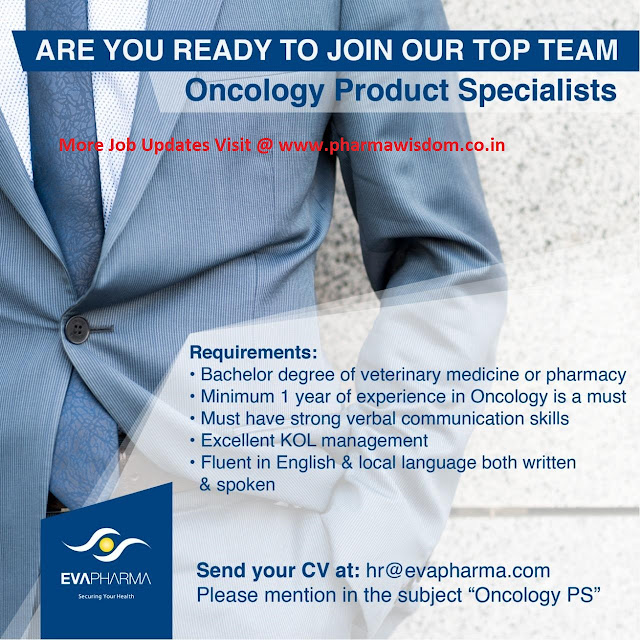 ARE YOU READY TO JOIN OUR TOP TEAM
Oncology Product Specialists

More Job Updates Visit @ www.pharmawisdom.co.in

Requirements:
• Bachelor degree of veterinary medicine or pharmacy
• Minimum 1 year of experience in Oncology is a must
• Must have strong verbal communication skills
• Excellent KOL management
• Fluent in English & local language both written & spoken

EVAPHARMA
Securing Your Health

Send your CV at: hr@evapharma.com
Please mention in the subject “Oncology PS”